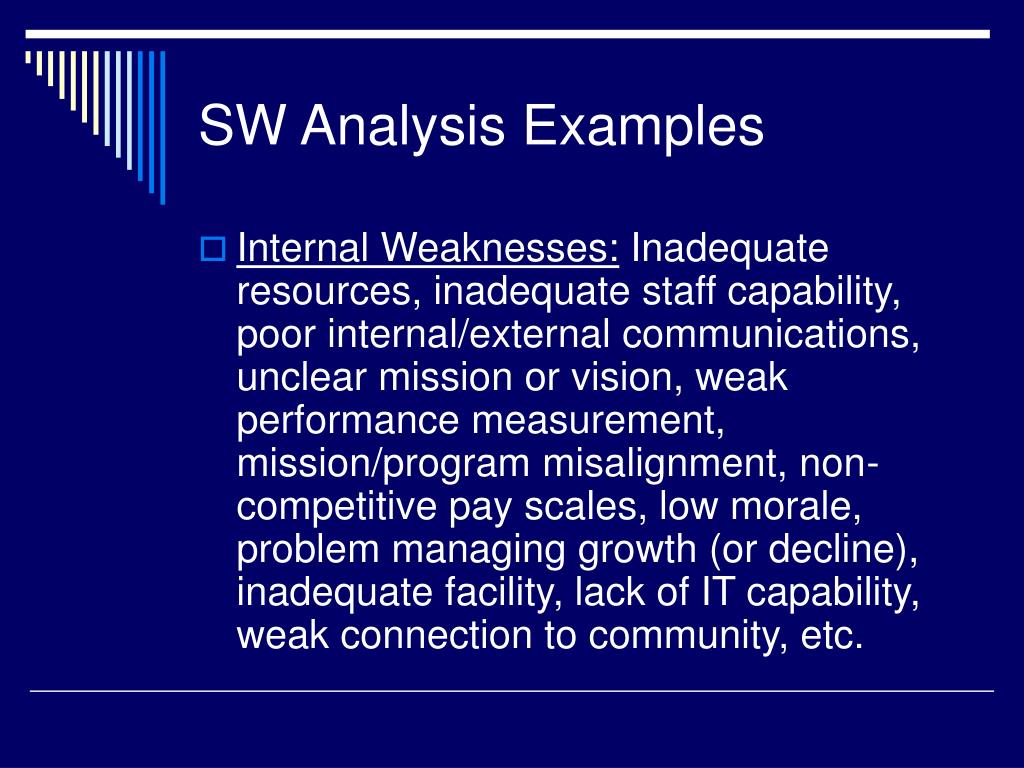 SW Analysis Examples

Internal Weaknesses: Inadequate resources, inadequate staff capability, poor internal/external communications, unclear mission or vision, weak performance measurement, mission/program misalignment, non-competitive pay scales, low morale, problem managing growth (or decline), inadequate facility, lack of IT capability, weak connection to community, etc.